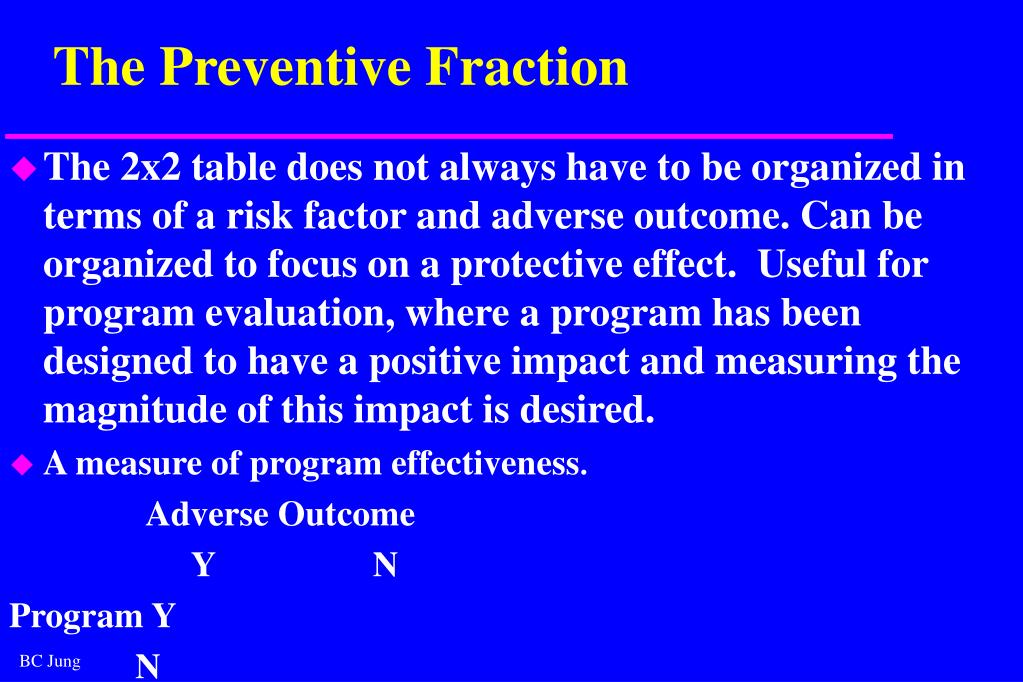 The Preventive Fraction

The 2x2 table does not always have to be organized in terms of a risk factor and adverse outcome. Can be organized to focus on a protective effect. Useful for program evaluation, where a program has been designed to have a positive impact and measuring the magnitude of this impact is desired.

A measure of program effectiveness.

Adverse Outcome

Y N

Program Y

N

BC Jung